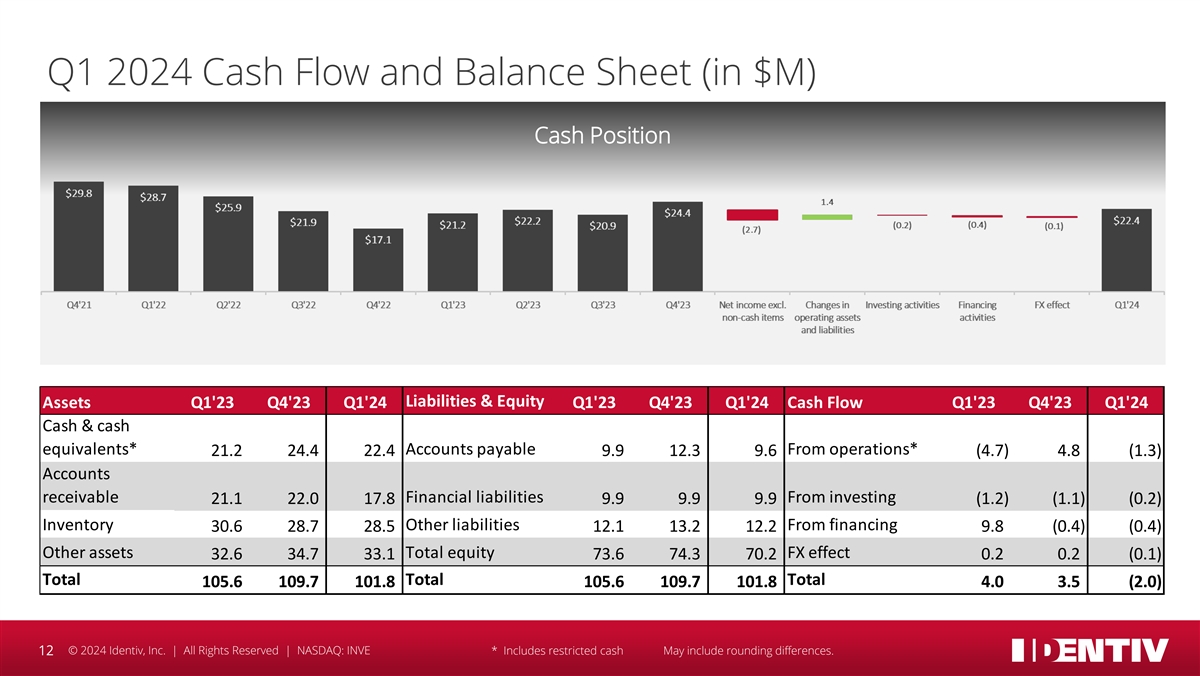 Q1 2024 Cash Flow and Balance Sheet (in $M)

Cash Position

$29.8 $28.7 $25.9 $21.9 $17.1 $21.2 $22.2 $20.9 $24.4 (2.7) 1.4 (0.2) (0.4) (0.1) $22.4

Q4'21 Q1'22 Q2'22 Q3'22 Q4'22 Q1'23 Q2'23 Q3'23 Q4'23 Net income excl. non-cash items Changes in operating assets and liabilities Investing activities Financing activities FX effect Q1'24

| Assets | Q1'23 | Q4'23 | Q1'24 | Liabilities & Equity | Q1'23 | Q4'23 | Q1'24 | Cash Flow | Q1'23 | Q4'23 | Q1'24 |
|---|---|---|---|---|---|---|---|---|---|---|---|
| Cash & cash equivalents* | 21.2 | 24.4 | 22.4 | Accounts payable | 9.9 | 12.3 | 9.6 | From operations* | (4.7) | 4.8 | (1.3) |
| Accounts receivable | 21.1 | 22.0 | 17.8 | Financial liabilities | 9.9 | 9.9 | 9.9 | From investing | (1.2) | (1.1) | (0.2) |
| Inventory | 30.6 | 28.7 | 28.5 | Other liabilities | 12.1 | 13.2 | 12.2 | From financing | 9.8 | (0.4) | (0.4) |
| Other assets | 32.6 | 34.7 | 33.1 | Total equity | 73.6 | 74.3 | 70.2 | FX effect | 0.2 | 0.2 | (0.1) |
| Total | 105.6 | 109.7 | 101.8 | Total | 105.6 | 109.7 | 101.8 | Total | 4.0 | 3.5 | (2.0) |

12 © 2024 Identiv, Inc. | All Rights Reserved | NASDAQ: INVE * Includes restricted cash May include rounding differences.

IDENTIV